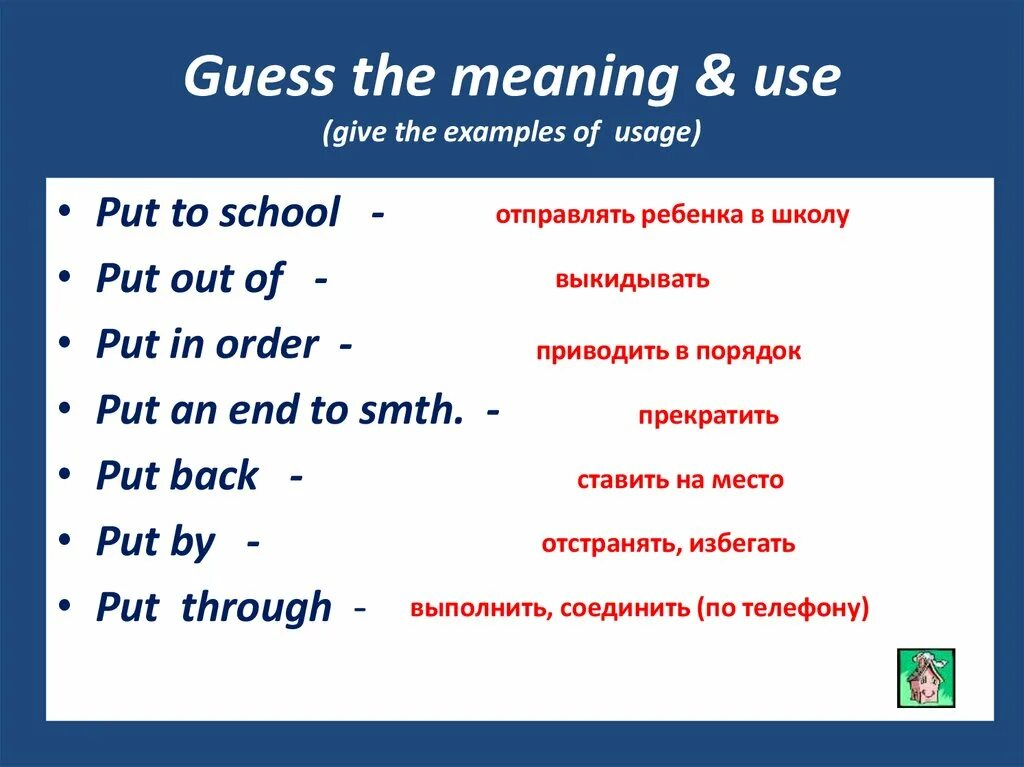 Guess the meaning & use
(give the examples of usage)

• Put to school - отправлять ребенка в школу
• Put out of - выкидывать
• Put in order - приводить в порядок
• Put an end to smth. - прекратить
• Put back - ставить на место
• Put by - отстранять, избегать
• Put through - выполнить, соединить (по телефону)